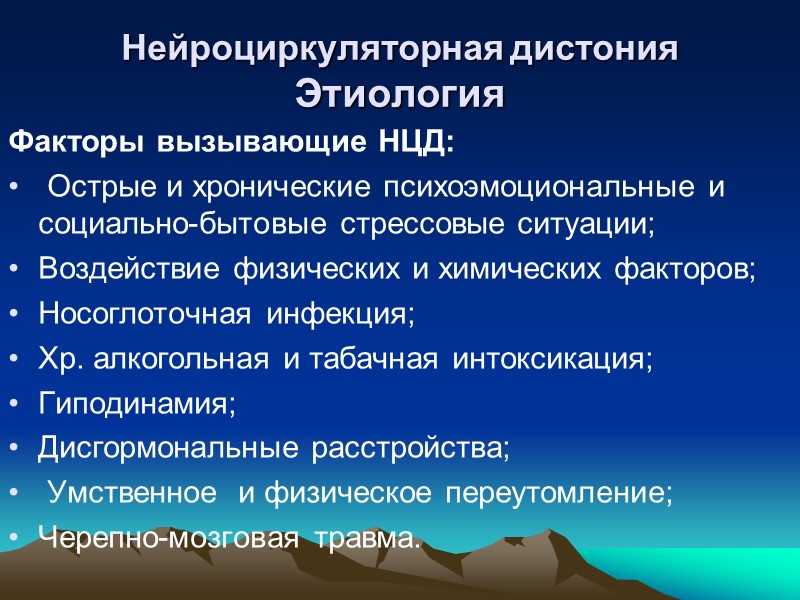 Нейроциркуляторная дистония
Этиология

Факторы вызывающие НЦД:

• Острые и хронические психоэмоциональные и социально-бытовые стрессовые ситуации;
• Воздействие физических и химических факторов;
• Носоглоточная инфекция;
• Хр. алкогольная и табачная интоксикация;
• Гиподинамия;
• Дисгормональные расстройства;
• Умственное и физическое переутомление;
• Черепно-мозговая травма.